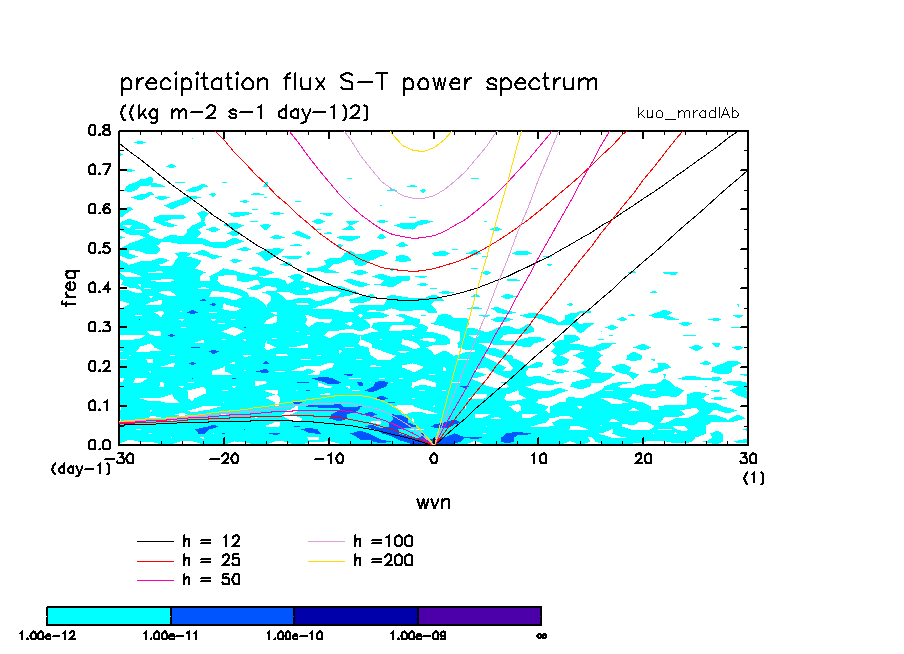 precipitation flux S-T power spectrum
((kg m-2 s-1 day-1)2)
kuo_mradlAb

freq
0.8
0.7
0.6
0.5
0.4
0.3
0.2
0.1
0.0
(day-1)
-30
-20
-10
0
10
20
30
(1)
wvn

h = 12
h = 25
h = 50
h =100
h =200

1.00e-12
1.00e-11
1.00e-10
1.00e-09
∞